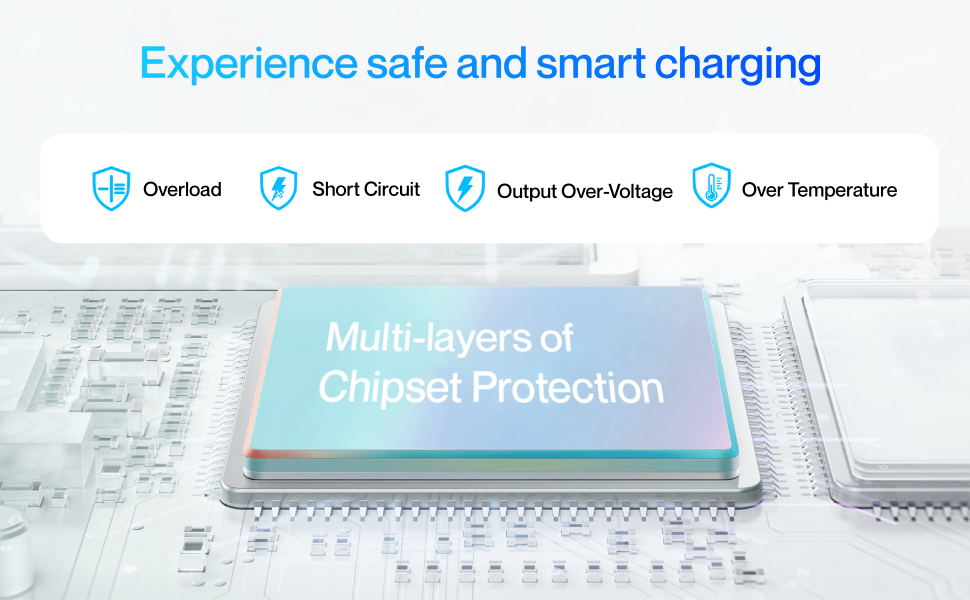 Experience safe and smart charging

Overload

Short Circuit

Output Over-Voltage

Over Temperature

Multi-layers of Chipset Protection